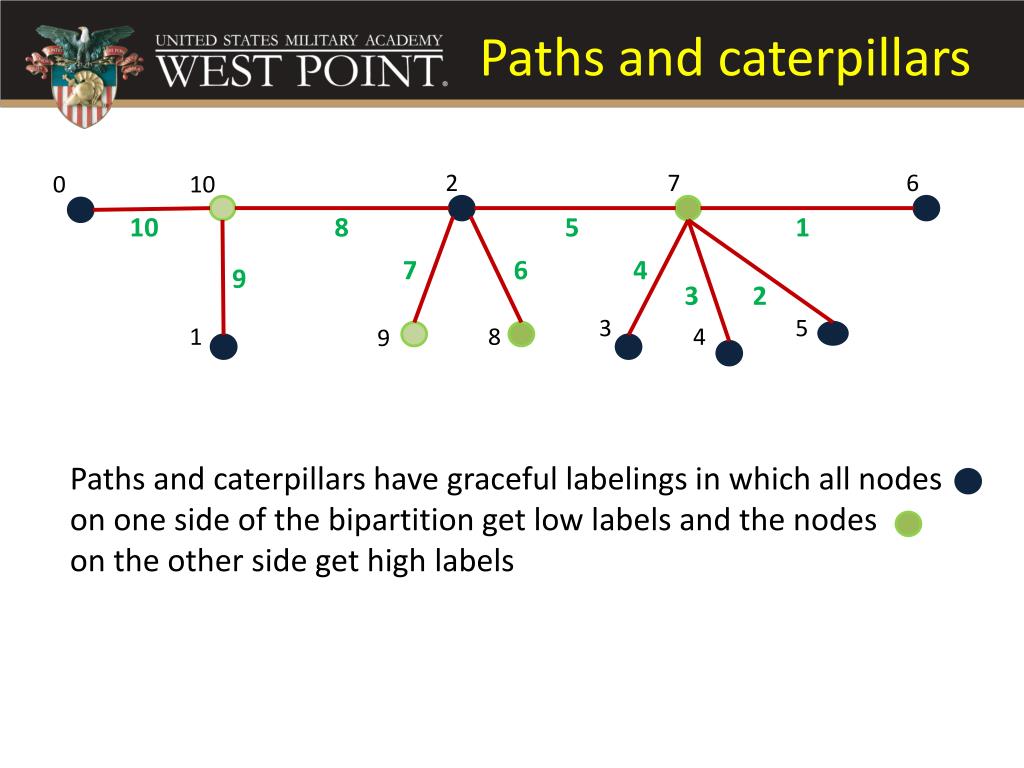 UNITED STATES MILITARY ACADEMY
WEST POINT.

Paths and caterpillars

0 10 2 7 6

10 8 5 1

9 7 6 4 3 2

1 9 8 3 4 5

Paths and caterpillars have graceful labelings in which all nodes on one side of the bipartition get low labels and the nodes on the other side get high labels